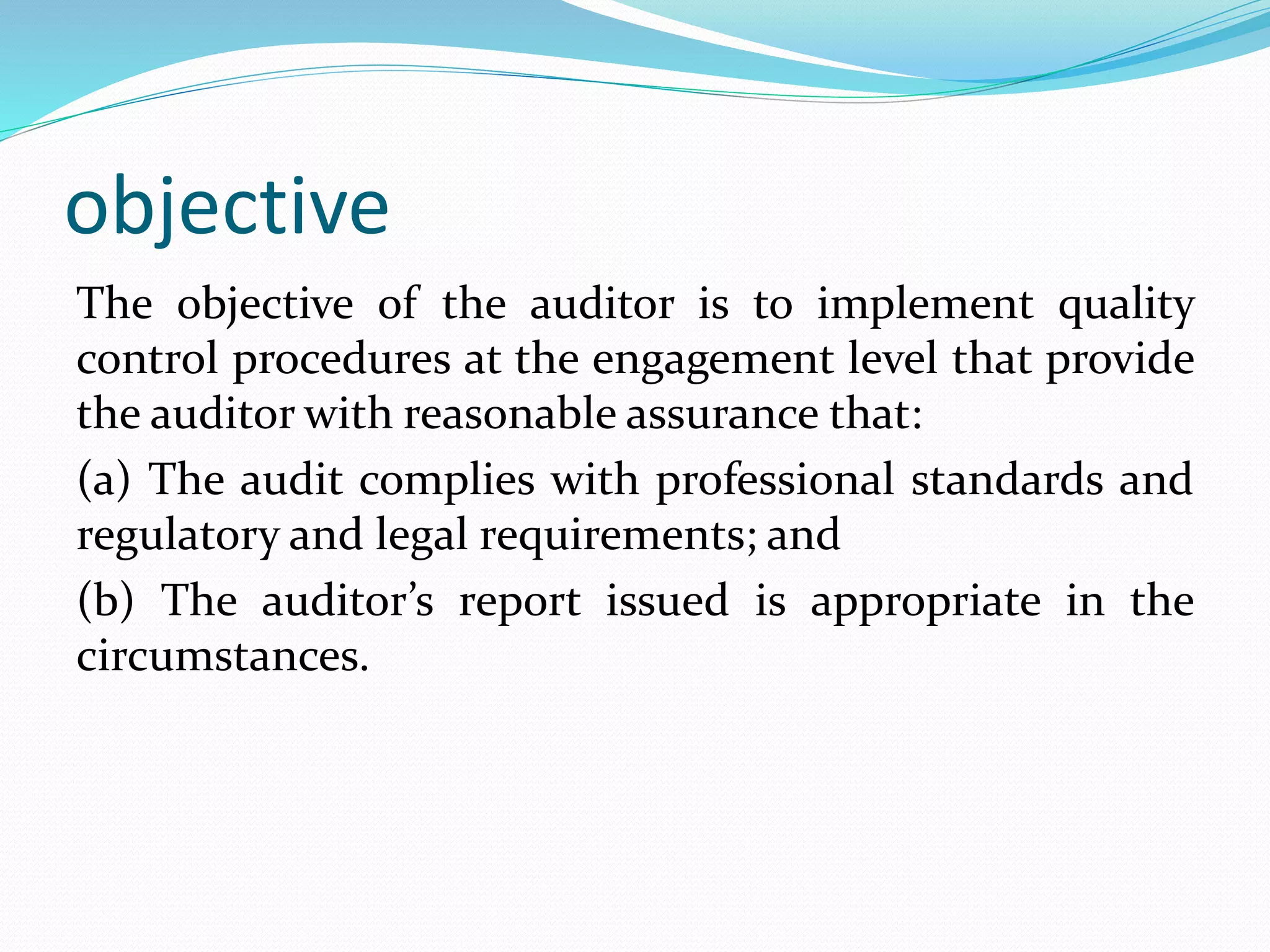 objective

The objective of the auditor is to implement quality control procedures at the engagement level that provide the auditor with reasonable assurance that:

(a) The audit complies with professional standards and regulatory and legal requirements; and

(b) The auditor’s report issued is appropriate in the circumstances.